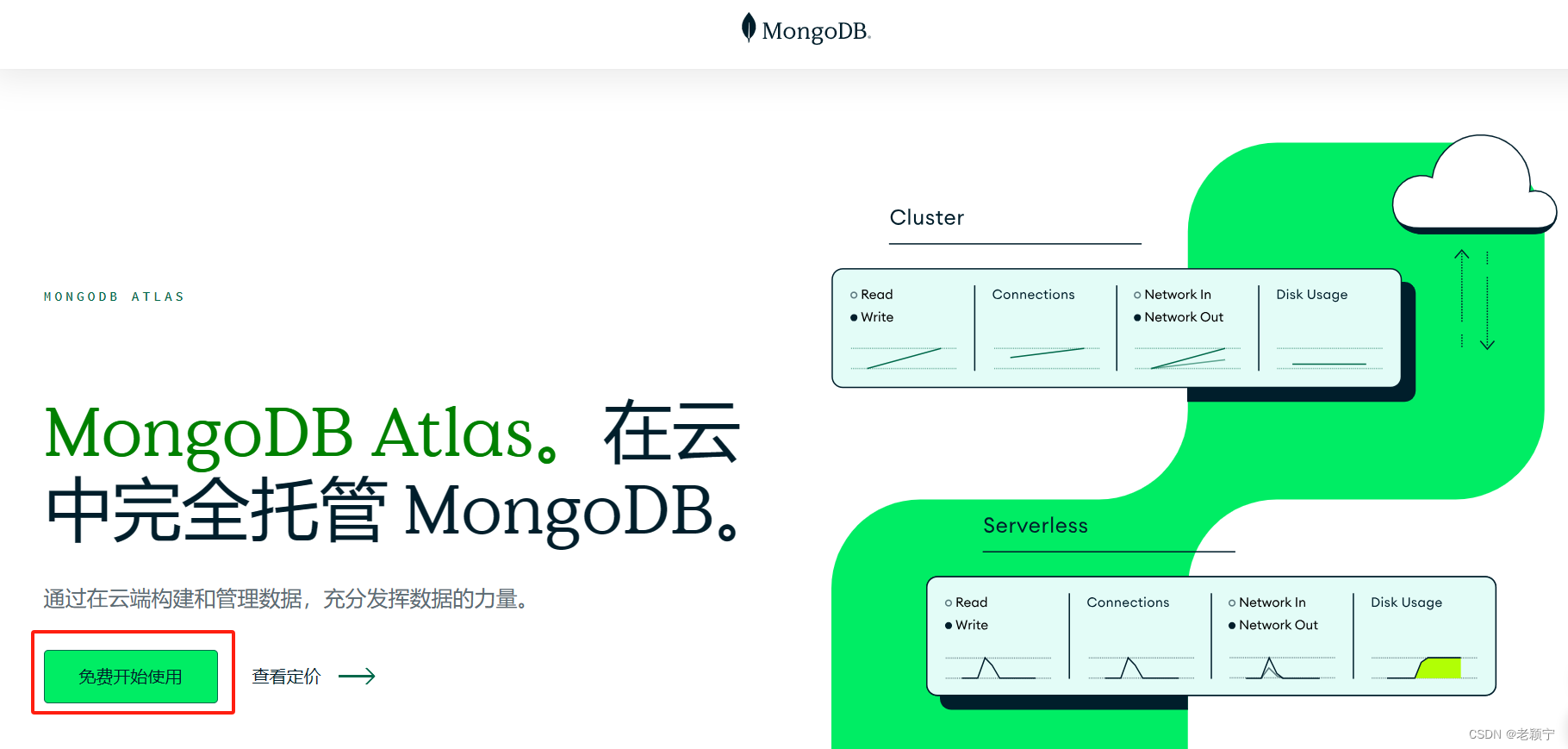 MongoDB.

MONGODB ATLAS

MongoDB Atlas。在云中完全托管 MongoDB。

通过在云端构建和管理数据，充分发挥数据的力量。

免费开始使用

查看定价

Cluster

Read
Write

Connections

Network In
Network Out

Disk Usage

Serverless

Read
Write

Connections

Network In
Network Out

Disk Usage

CSDN @老颖宁